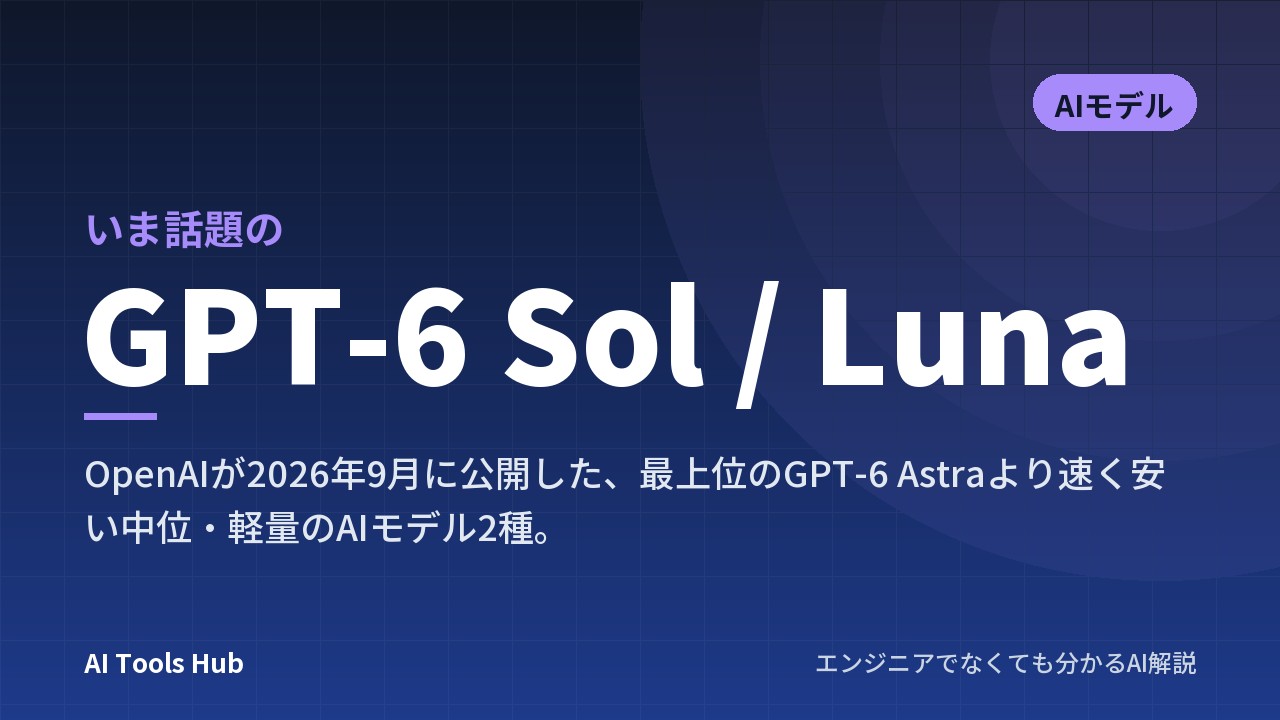 AIモデル

いま話題の

GPT-6 Sol / Luna

OpenAIが2026年9月に公開した、最上位のGPT-6 Astraより速く安い中位・軽量のAIモデル2種。

AI Tools Hub

エンジニアでなくても分かるAI解説